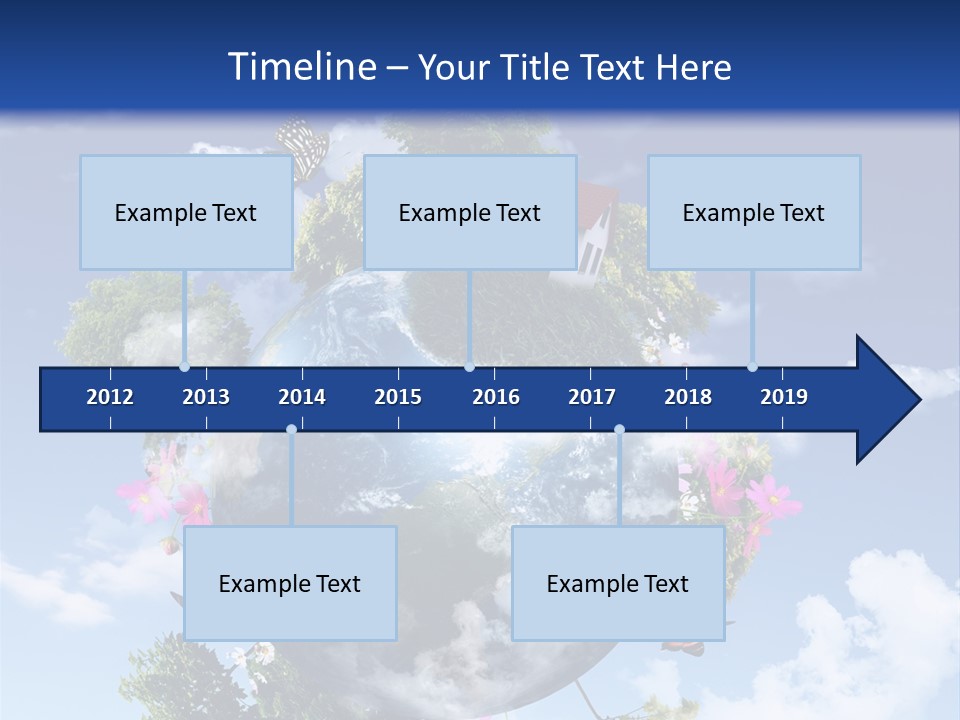 Timeline – Your Title Text Here

Example Text

Example Text

Example Text

2012 2013 2014 2015 2016 2017 2018 2019

Example Text

Example Text